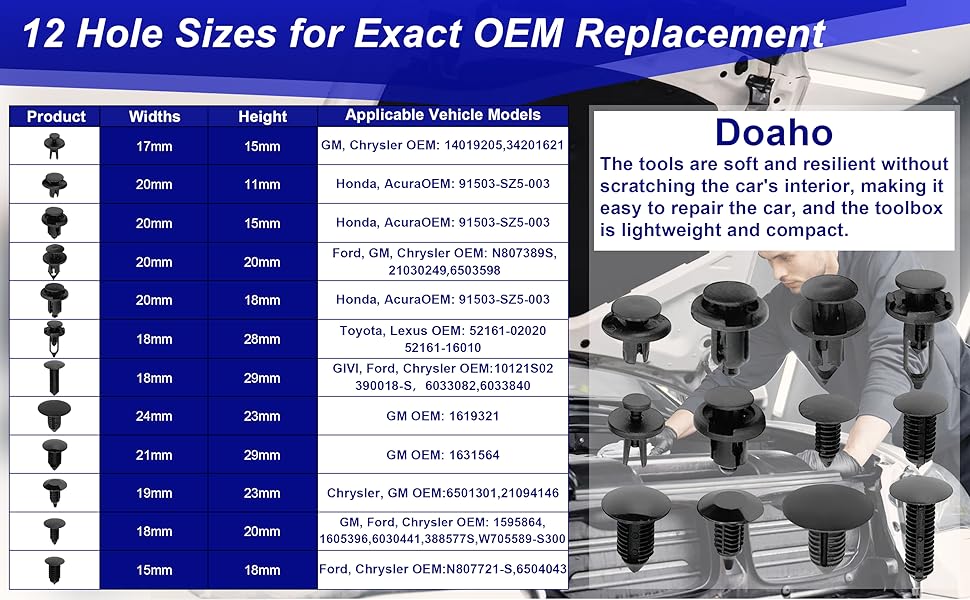 12 Hole Sizes for Exact OEM Replacement

| Product | Widths | Height | Applicable Vehicle Models |
|---|---|---|---|
| | 17mm | 15mm | GM, Chrysler OEM: 14019205,34201621 |
| | 20mm | 11mm | Honda, AcuraOEM: 91503-SZ5-003 |
| | 20mm | 15mm | Honda, AcuraOEM: 91503-SZ5-003 |
| | 20mm | 20mm | Ford, GM, Chrysler OEM: N807389S, 21030249,6503598 |
| | 20mm | 18mm | Honda, AcuraOEM: 91503-SZ5-003 |
| | 18mm | 28mm | Toyota, Lexus OEM: 52161-02020 52161-16010 |
| | 18mm | 29mm | GIVI, Ford, Chrysler OEM:10121S02 390018-S, 6033082,6033840 |
| | 24mm | 23mm | GM OEM: 1619321 |
| | 21mm | 29mm | GM OEM: 1631564 |
| | 19mm | 23mm | Chrysler, GM OEM:6501301,21094146 |
| | 18mm | 20mm | GM, Ford, Chrysler OEM: 1595864, 1605396,6030441,388577S,W705589-S300 |
| | 15mm | 18mm | Ford, Chrysler OEM:N807721-S,6504043 |

Doaho
The tools are soft and resilient without scratching the car's interior, making it easy to repair the car, and the toolbox is lightweight and compact.